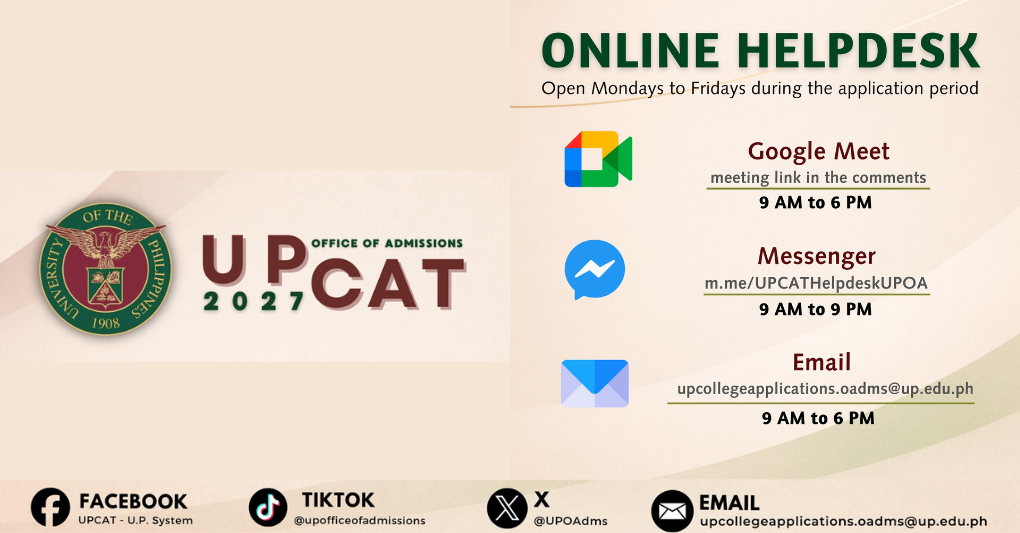 UNIVERSITY OF THE PHILIPPINES
1908

UP
OFFICE OF ADMISSIONS
2027
CAT

ONLINE HELPDESK
Open Mondays to Fridays during the application period

Google Meet
meeting link in the comments
9 AM to 6 PM

Messenger
m.me/UPCATHelpdeskUPOA
9 AM to 9 PM

Email
upcollegeapplications.oadms@up.edu.ph
9 AM to 6 PM

FACEBOOK
UPCAT - U.P. System

TIKTOK
@upofficeofadmissions

X
@UPOAdms

EMAIL
upcollegeapplications.oadms@up.edu.ph